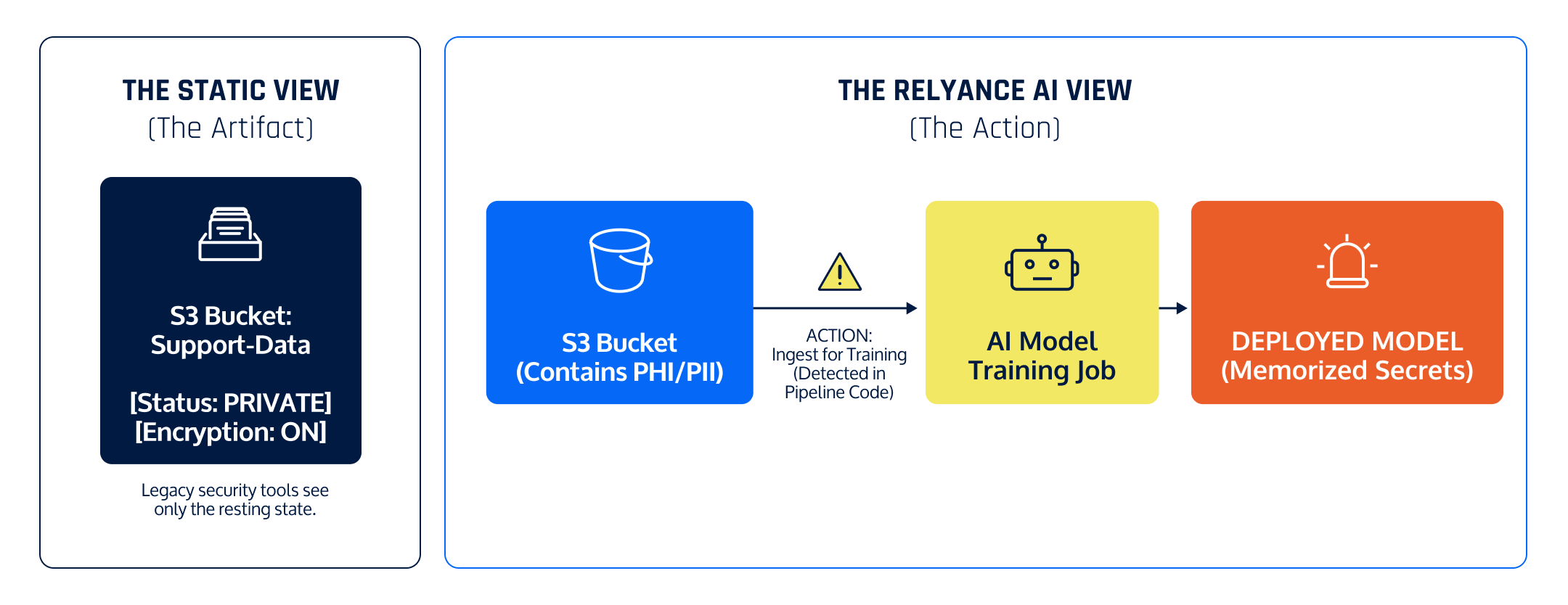 THE STATIC VIEW
(The Artifact)

S3 Bucket:
Support-Data

[Status: PRIVATE]
[Encryption: ON]

Legacy security tools see only the resting state.

THE RELYANCE AI VIEW
(The Action)

S3 Bucket
(Contains PHI/PII)

ACTION:
Ingest for Training
(Detected in Pipeline Code)

AI Model
Training Job

DEPLOYED MODEL
(Memorized Secrets)